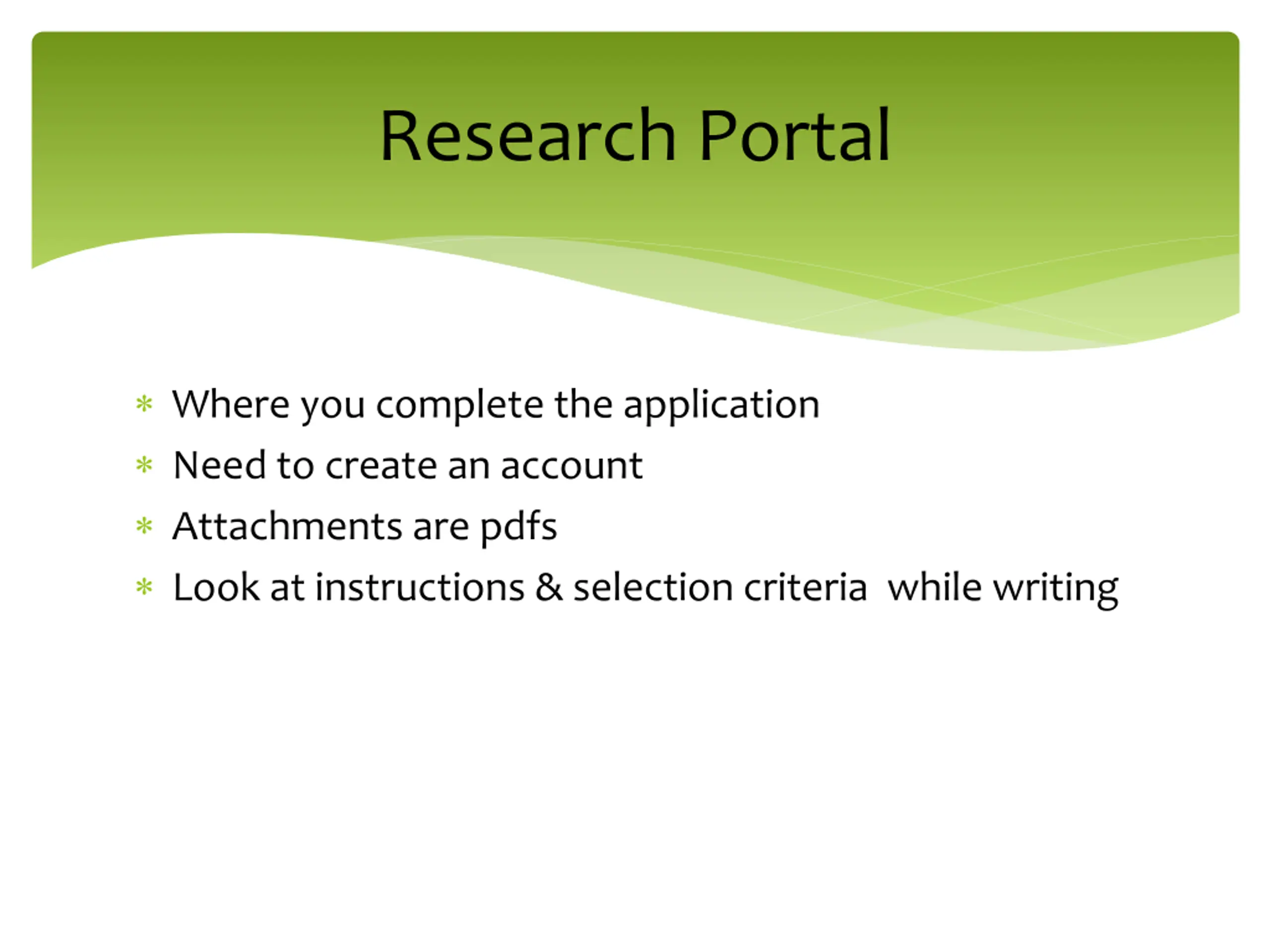 Research Portal

* Where you complete the application
* Need to create an account
* Attachments are pdfs
* Look at instructions & selection criteria  while writing